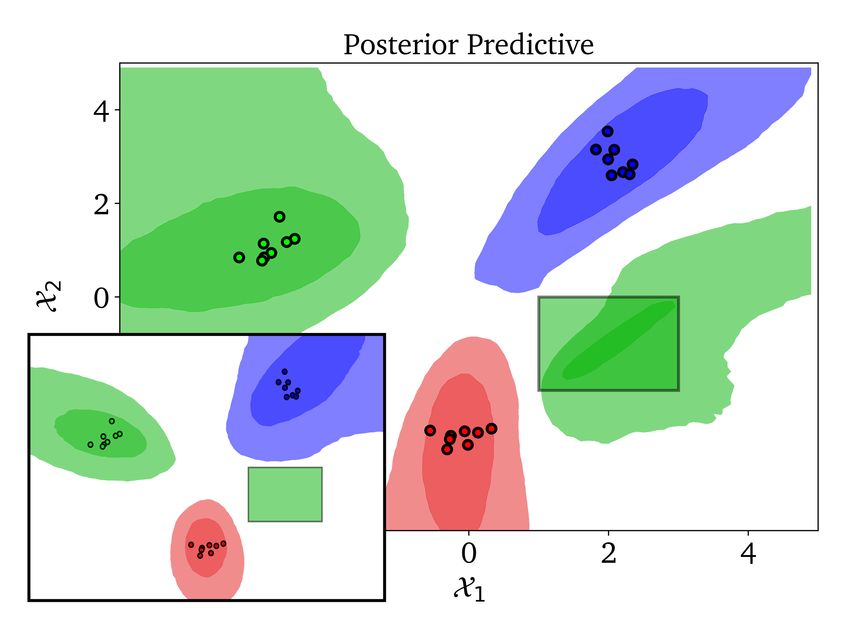 Posterior Predictive

4
2
0
$\mathcal{X}_2$

0
2
4
$\mathcal{X}_1$